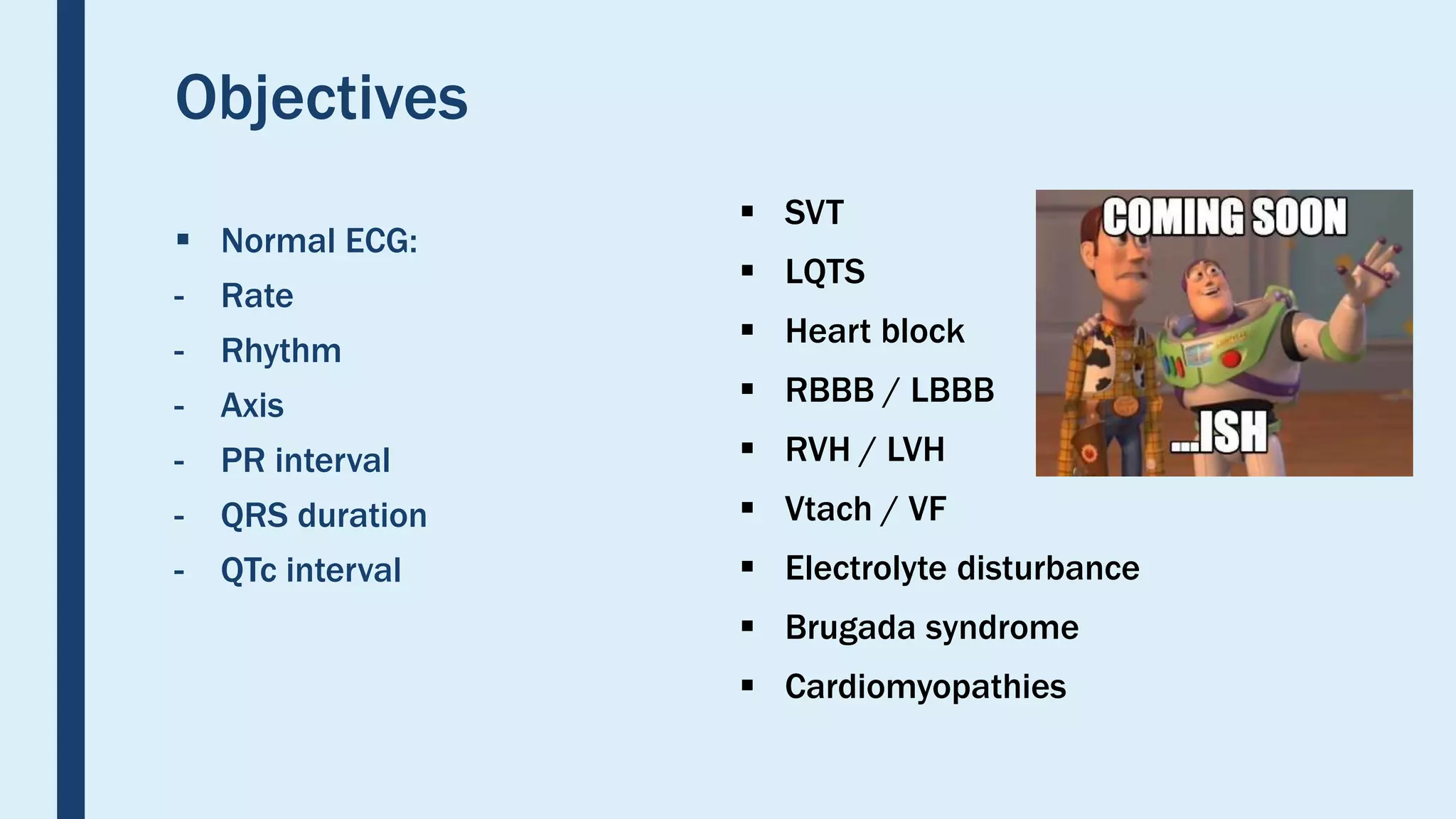 Objectives

▪ Normal ECG:
- Rate
- Rhythm
- Axis
- PR interval
- QRS duration
- QTc interval

▪ SVT
▪ LQTS
▪ Heart block
▪ RBBB / LBBB
▪ RVH / LVH
▪ Vtach / VF
▪ Electrolyte disturbance
▪ Brugada syndrome
▪ Cardiomyopathies

COMING SOON
...ISH